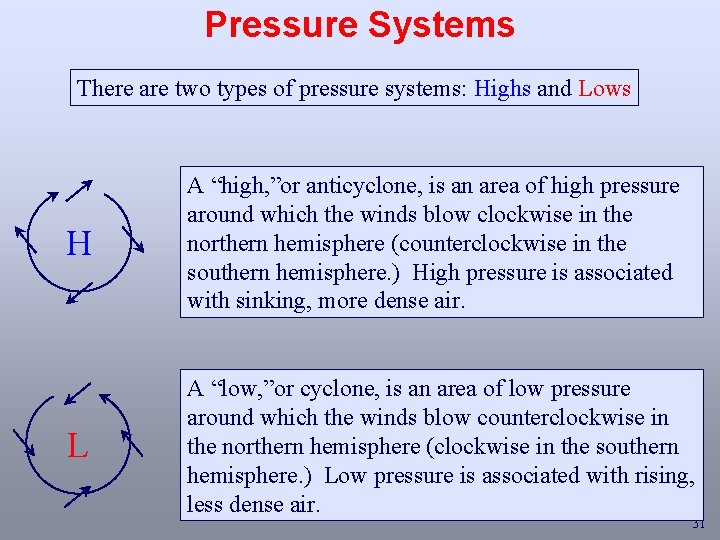 Pressure Systems

There are two types of pressure systems: Highs and Lows

H

A “high,”or anticyclone, is an area of high pressure around which the winds blow clockwise in the northern hemisphere (counterclockwise in the southern hemisphere.) High pressure is associated with sinking, more dense air.

L

A “low,”or cyclone, is an area of low pressure around which the winds blow counterclockwise in the northern hemisphere (clockwise in the southern hemisphere.) Low pressure is associated with rising, less dense air.

31